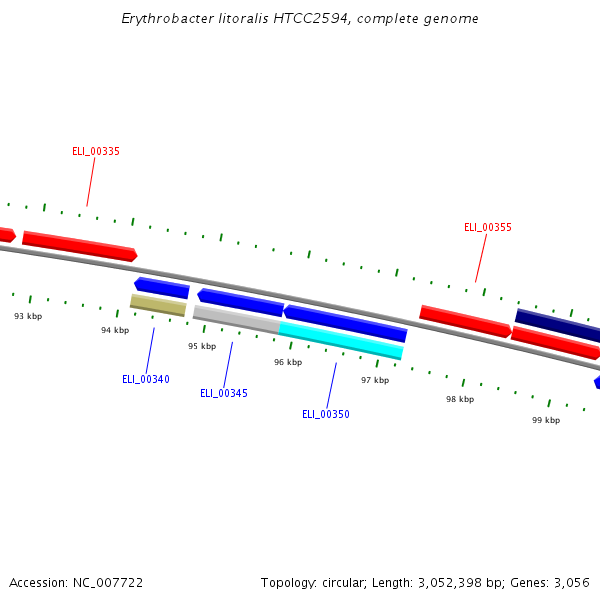 Erythrobacter litoralis HTCC2594, complete genome

ELI_00335

ELI_00355

93 kbp

94 kbp

95 kbp

96 kbp

97 kbp

98 kbp

99 kbp

ELI_00340

ELI_00345

ELI_00350

Accession: NC_007722

Topology: circular; Length: 3,052,398 bp; Genes: 3,056